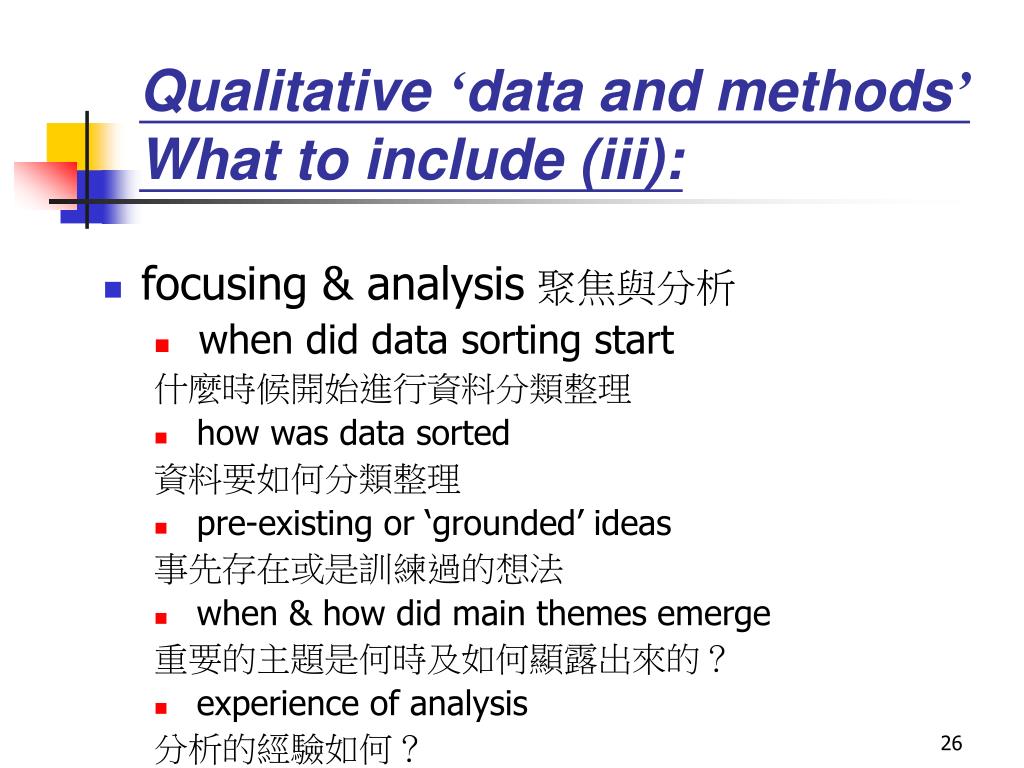 Qualitative ‘data and methods’ What to include (iii):

focusing & analysis 聚焦與分析

when did data sorting start
什麼時候開始進行資料分類整理

how was data sorted
資料要如何分類整理

pre-existing or ‘grounded’ ideas
事先存在或是訓練過的想法

when & how did main themes emerge
重要的主題是何時及如何顯露出來的？

experience of analysis
分析的經驗如何？

26